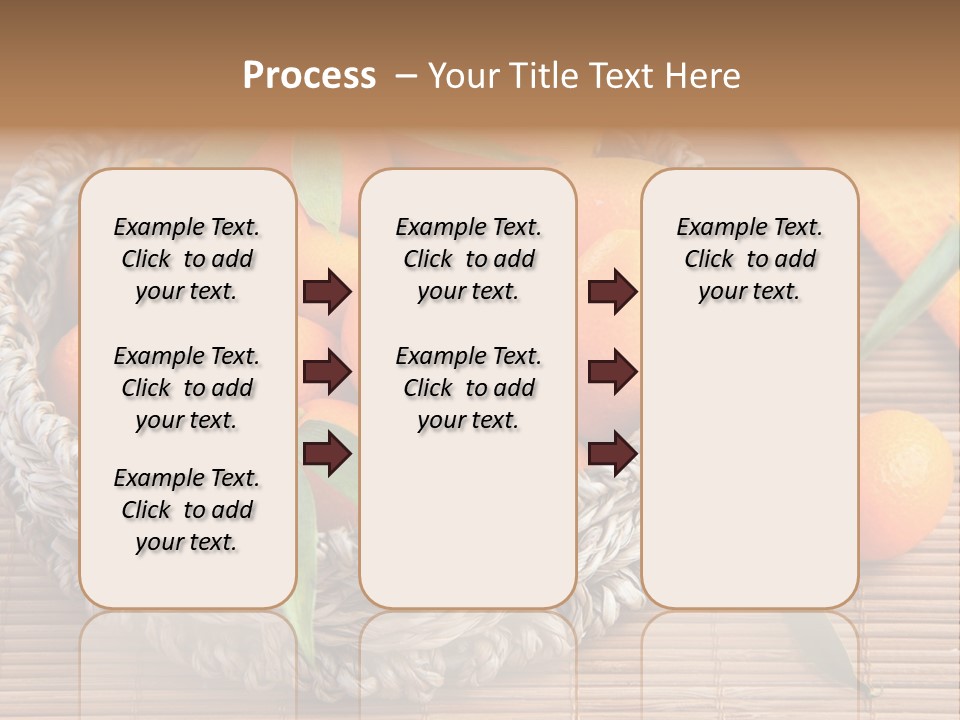 Process – Your Title Text Here

Example Text. Click to add your text.

Example Text. Click to add your text.

Example Text. Click to add your text.

Example Text. Click to add your text.

Example Text. Click to add your text.

Example Text. Click to add your text.